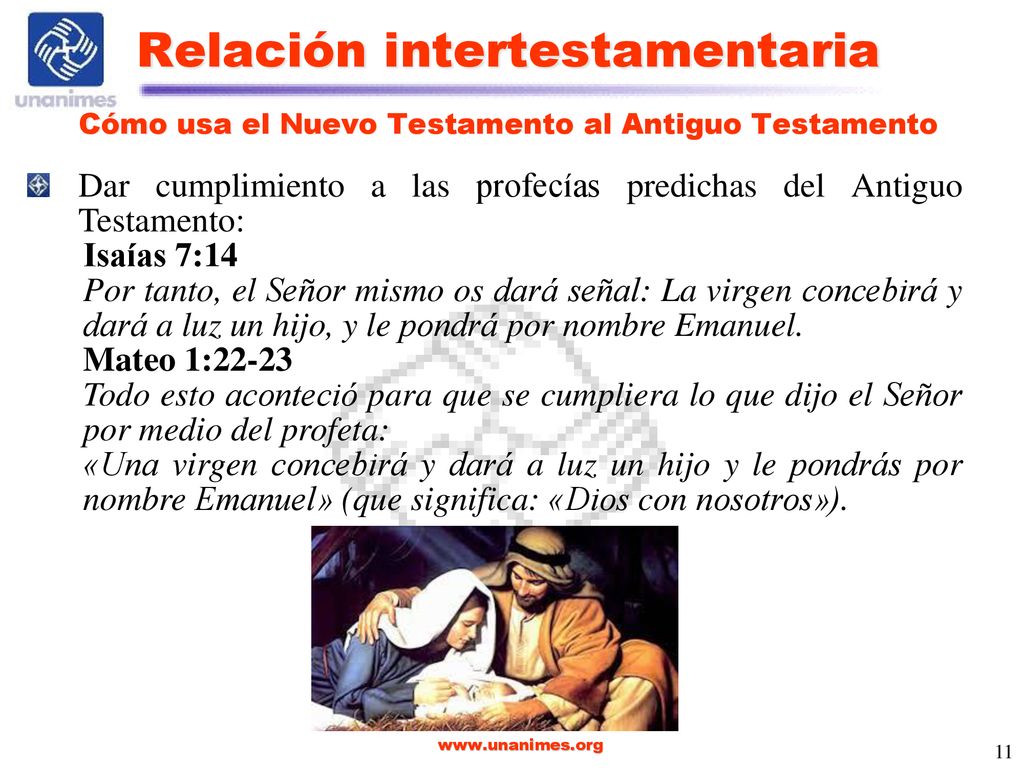 unanimes

Relación intertestamentaria

Cómo usa el Nuevo Testamento al Antiguo Testamento

Dar cumplimiento a las profecías predichas del Antiguo Testamento:

Isaías 7:14

Por tanto, el Señor mismo os dará señal: La virgen concebirá y dará a luz un hijo, y le pondrá por nombre Emanuel.

Mateo 1:22-23

Todo esto aconteció para que se cumpliera lo que dijo el Señor por medio del profeta:

«Una virgen concebirá y dará a luz un hijo y le pondrás por nombre Emanuel» (que significa: «Dios con nosotros»).

www.unanimes.org

11